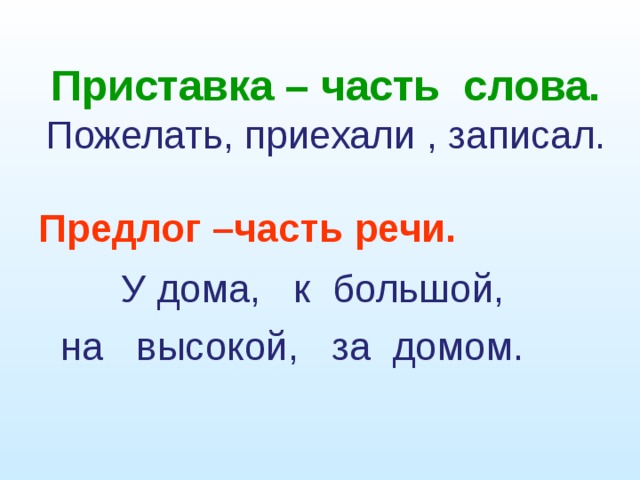 Приставка – часть слова.
Пожелать, приехали , записал.

Предлог –часть речи.

У дома, к большой,
на высокой, за домом.